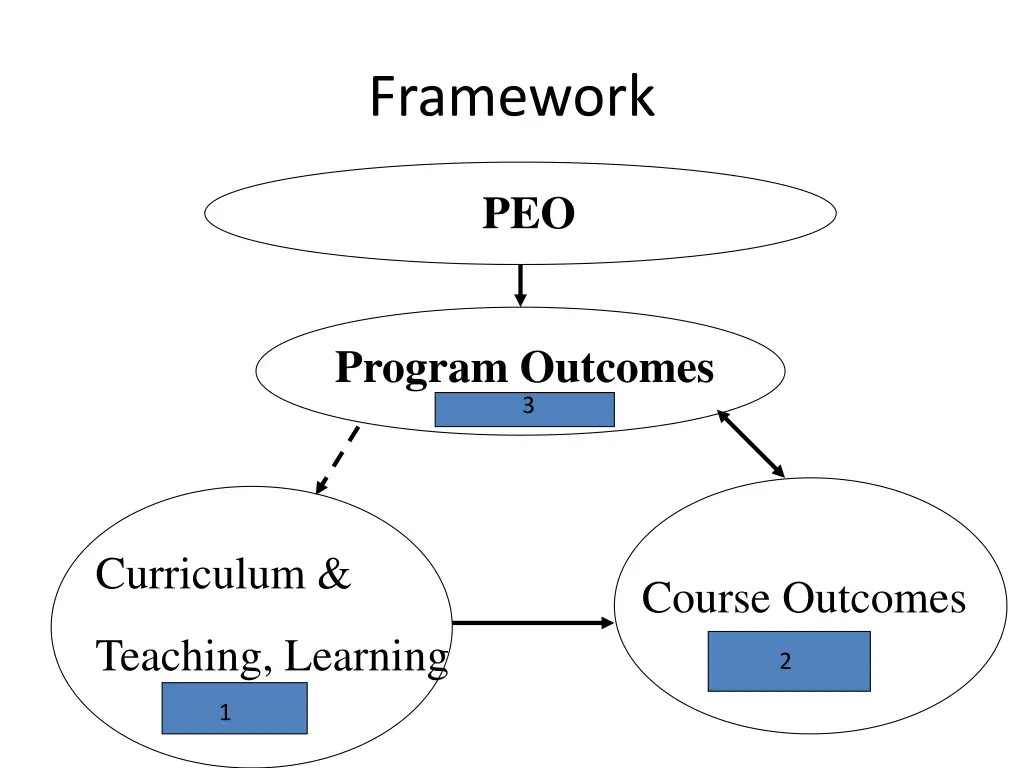 Framework

PEO

Program Outcomes

3

Curriculum &

Teaching, Learning

1

Course Outcomes

2